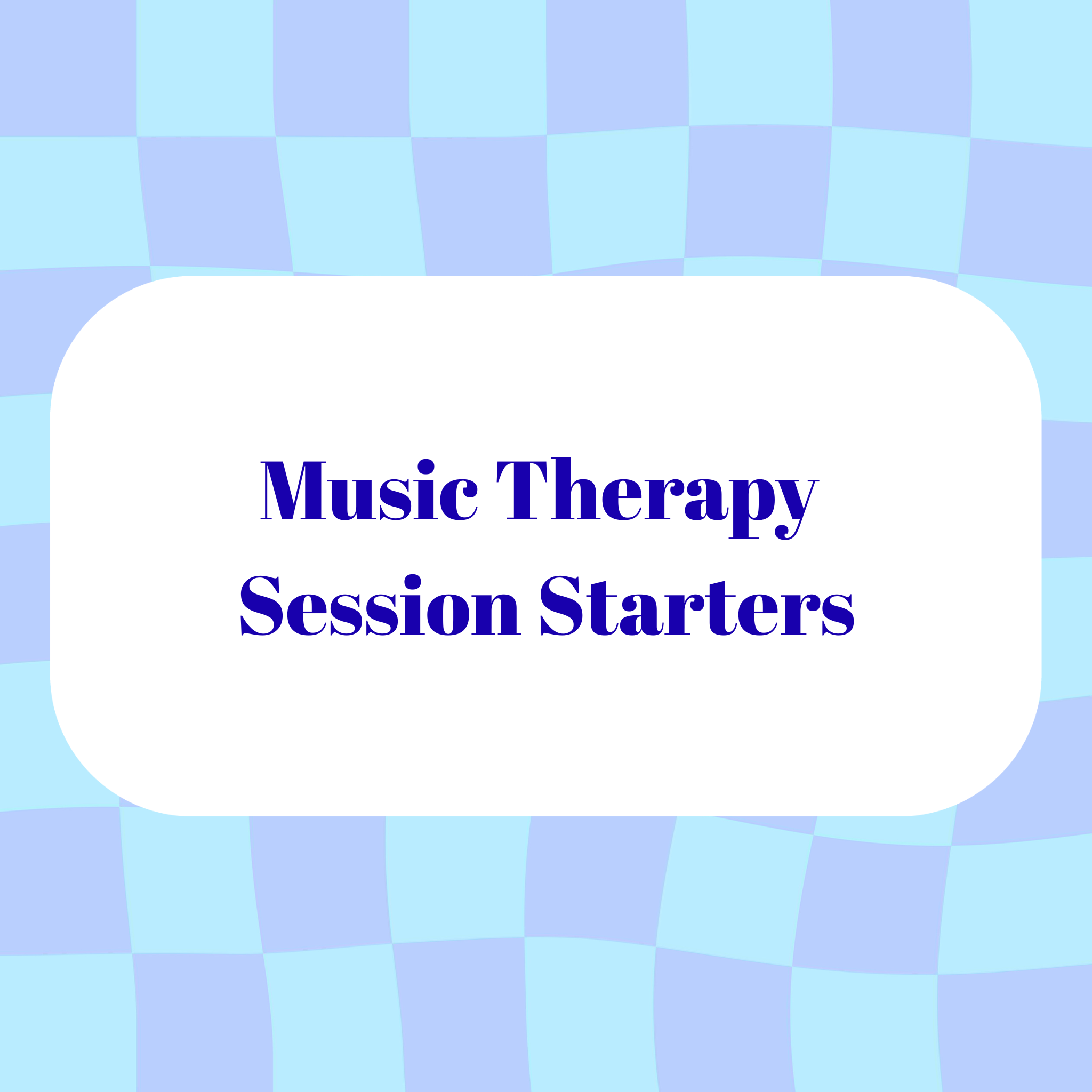 Music Therapy
Session Starters